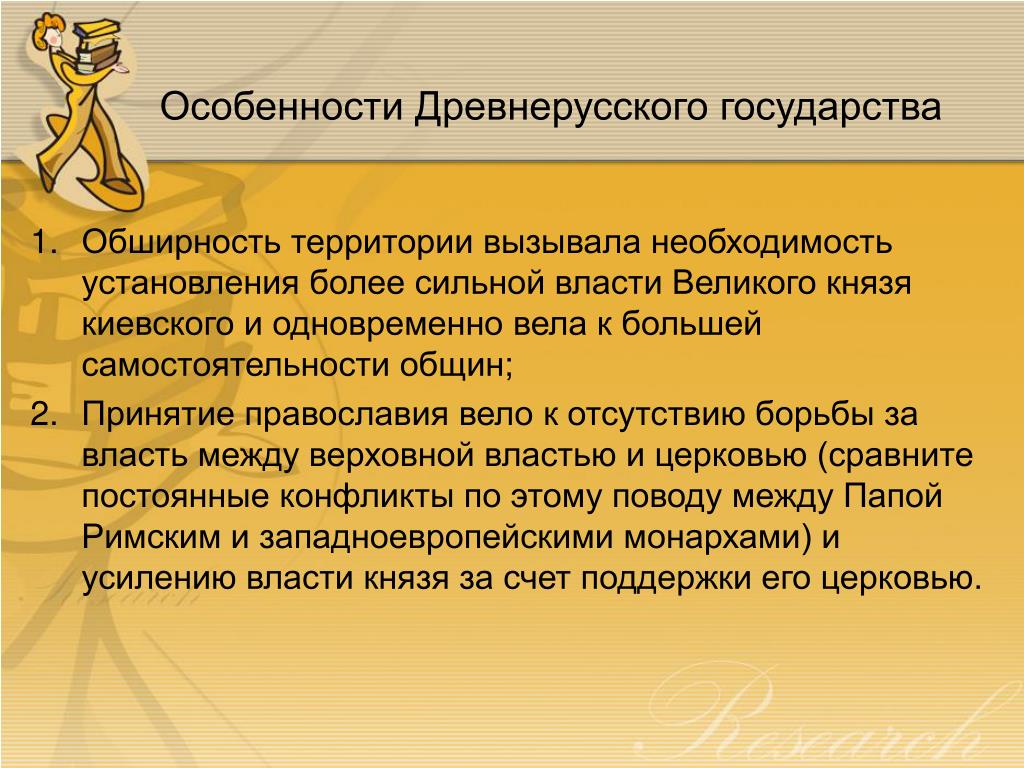 Особенности Древнерусского государства

1. Обширность территории вызывала необходимость установления более сильной власти Великого князя киевского и одновременно вела к большей самостоятельности общин;

2. Принятие православия вело к отсутствию борьбы за власть между верховной властью и церковью (сравните постоянные конфликты по этому поводу между Папой Римским и западноевропейскими монархами) и усилению власти князя за счет поддержки его церковью.

Research